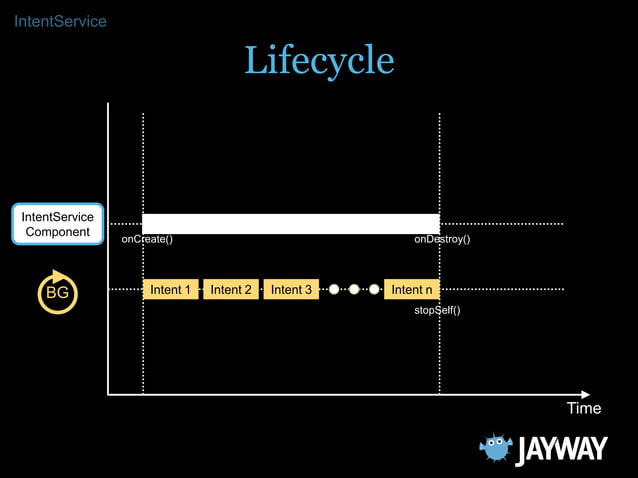 IntentService

Lifecycle

IntentService Component

onCreate()

onDestroy()

BG

Intent 1

Intent 2

Intent 3

Intent n

stopSelf()

Time

JAYWAY